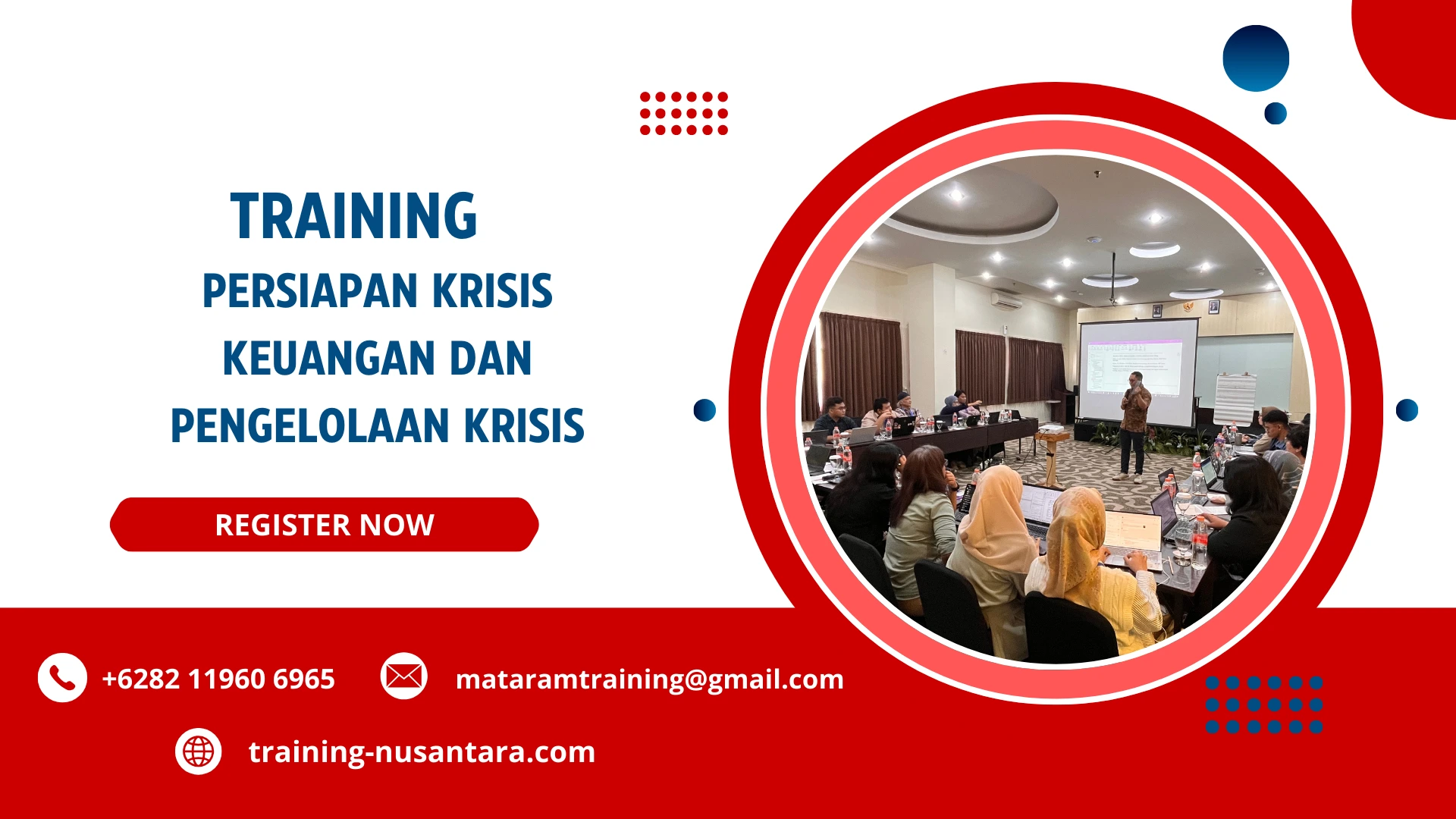 TRAINING

PERSIAPAN KRISIS KEUANGAN DAN PENGELOLAAN KRISIS

REGISTER NOW

+6282 11960 6965

mataramtraining@gmail.com

training-nusantara.com